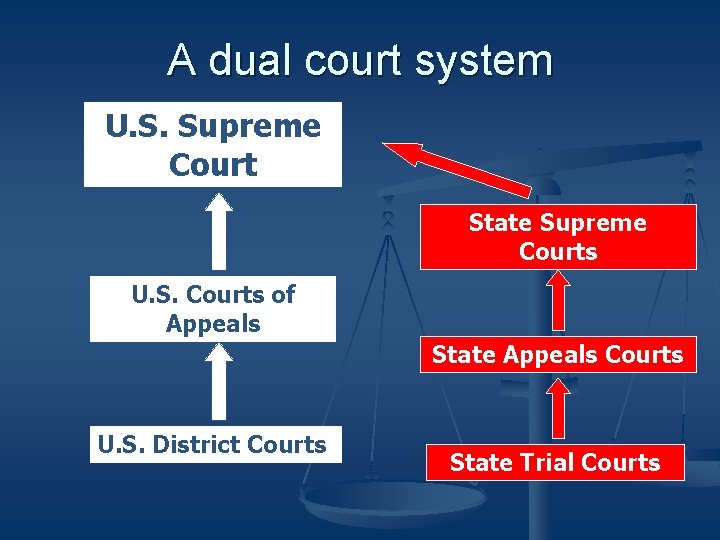 A dual court system

U.S. Supreme Court

U.S. Courts of Appeals

U.S. District Courts

State Supreme Courts

State Appeals Courts

State Trial Courts